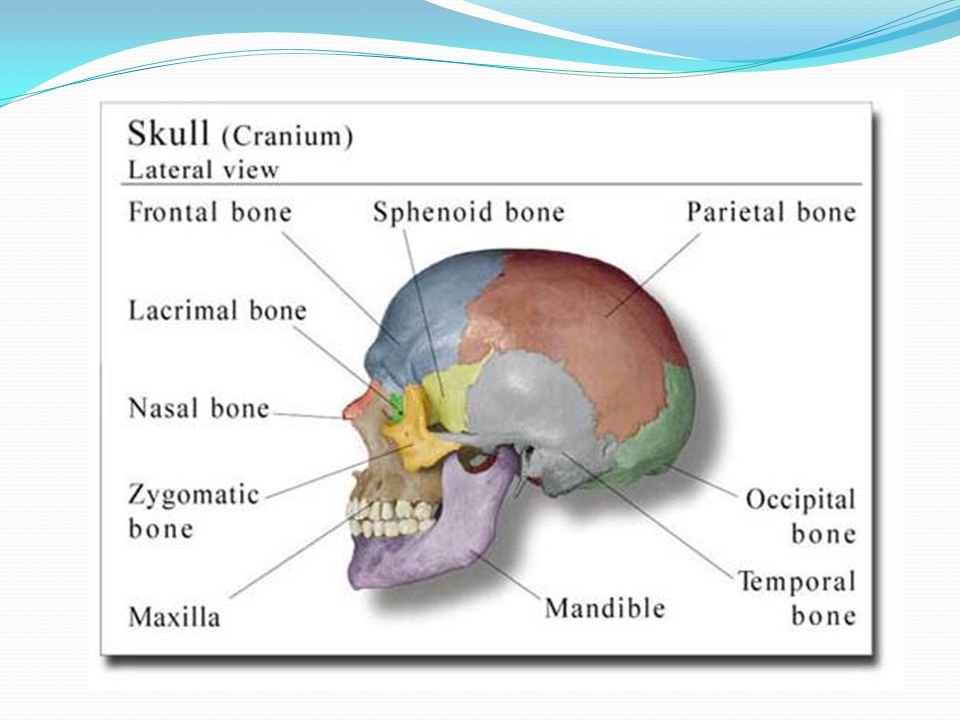 Skull (Cranium)
Lateral view

Frontal bone
Sphenoid bone
Parietal bone
Lacrimal bone
Nasal bone
Zygomatic bone
Maxilla
Mandible
Occipital bone
Temporal bone